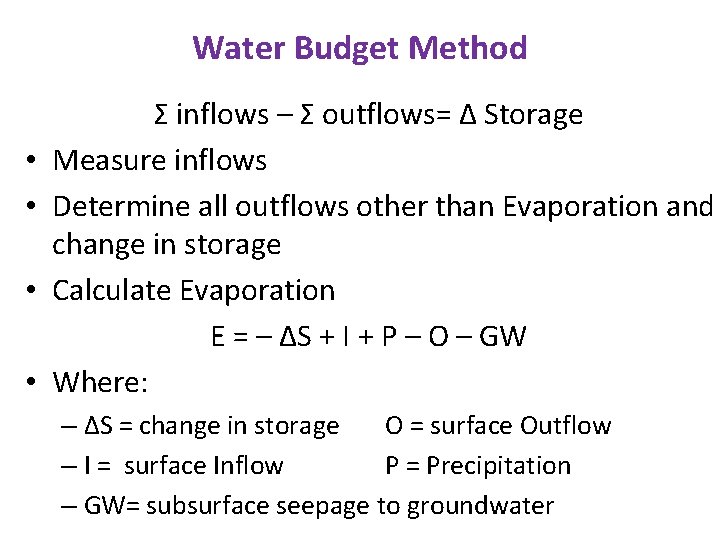 Water Budget Method

$\Sigma$ inflows – $\Sigma$ outflows= $\Delta$ Storage

• Measure inflows
• Determine all outflows other than Evaporation and change in storage
• Calculate Evaporation

$E = -\Delta S + I + P - O - GW$

• Where:
– $\Delta S$ = change in storage O = surface Outflow
– I = surface Inflow P = Precipitation
– GW= subsurface seepage to groundwater